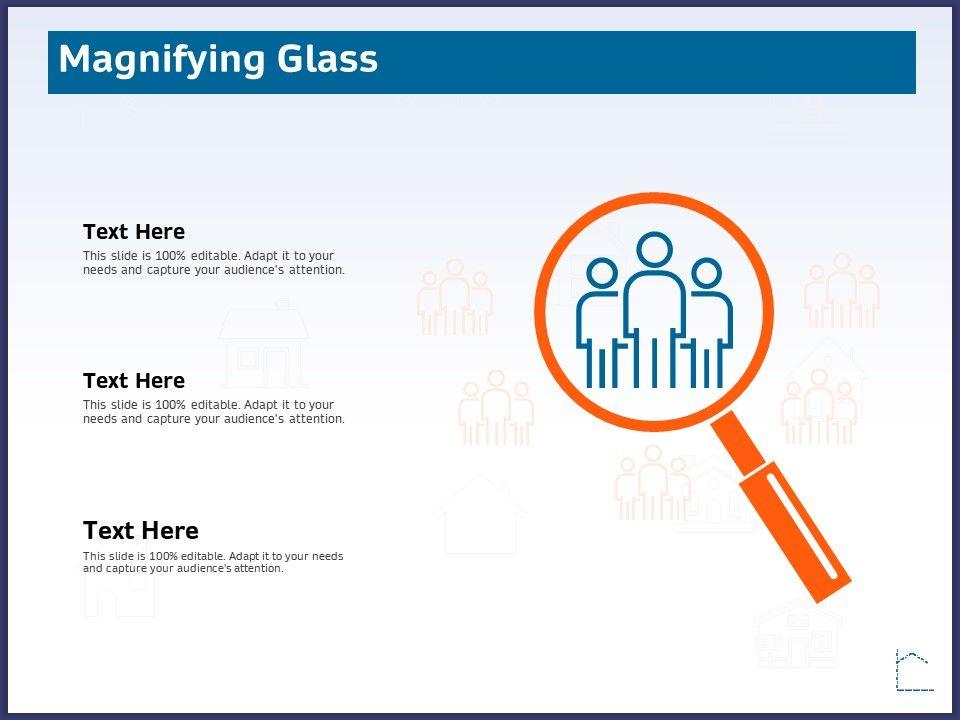 Magnifying Glass

Text Here

This slide is 100% editable. Adapt it to your needs and capture your audience's attention.

Text Here

This slide is 100% editable. Adapt it to your needs and capture your audience's attention.

Text Here

This slide is 100% editable. Adapt it to your needs and capture your audience's attention.